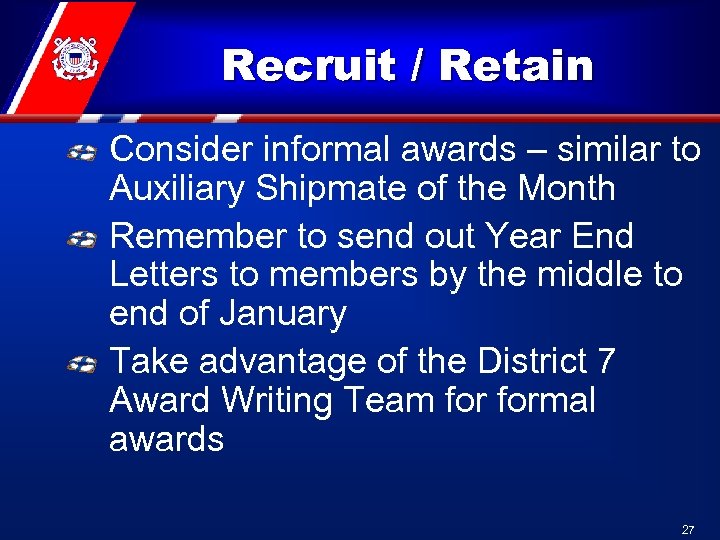 Recruit / Retain

Consider informal awards – similar to Auxiliary Shipmate of the Month

Remember to send out Year End Letters to members by the middle to end of January

Take advantage of the District 7 Award Writing Team for formal awards

27